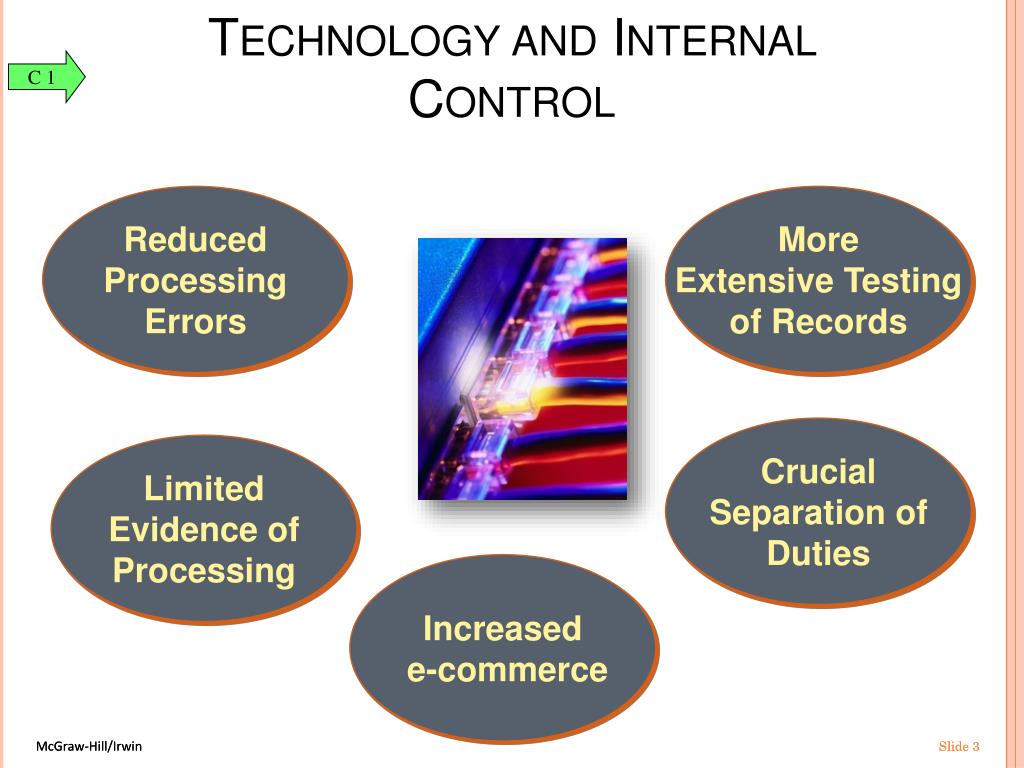 C 1

TECHNOLOGY AND INTERNAL CONTROL

Reduced Processing Errors

More Extensive Testing of Records

Limited Evidence of Processing

Crucial Separation of Duties

Increased e-commerce

McGraw-Hill/Irwin

Slide 3